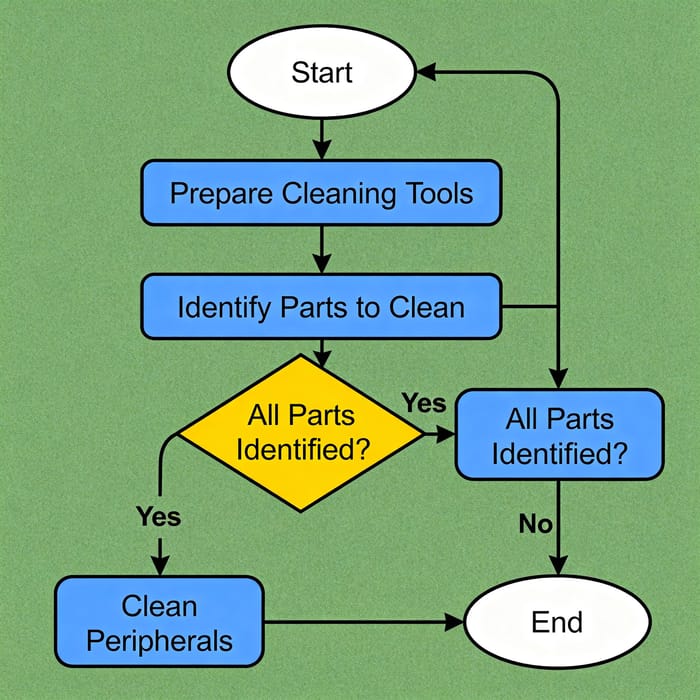 Start

Prepare Cleaning Tools

Identify Parts to Clean

All Parts Identified?

Yes

All Parts Identified?

Yes

No

Clean Peripherals

End